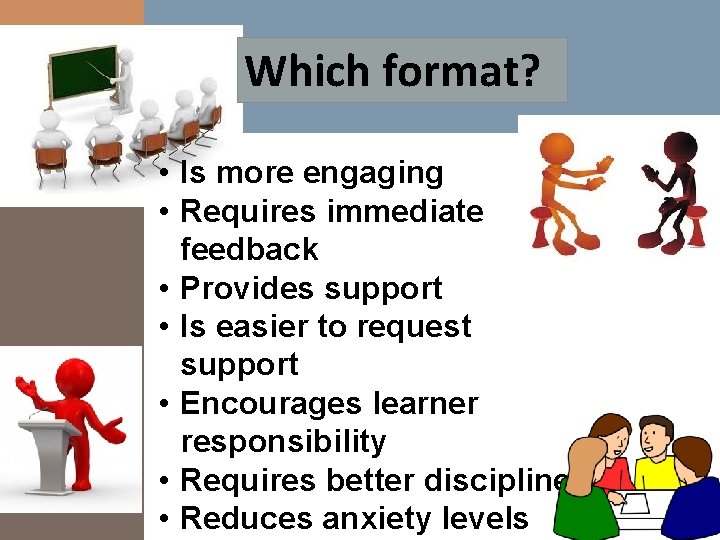 Which format?

• Is more engaging
• Requires immediate feedback
• Provides support
• Is easier to request support
• Encourages learner responsibility
• Requires better discipline
• Reduces anxiety levels